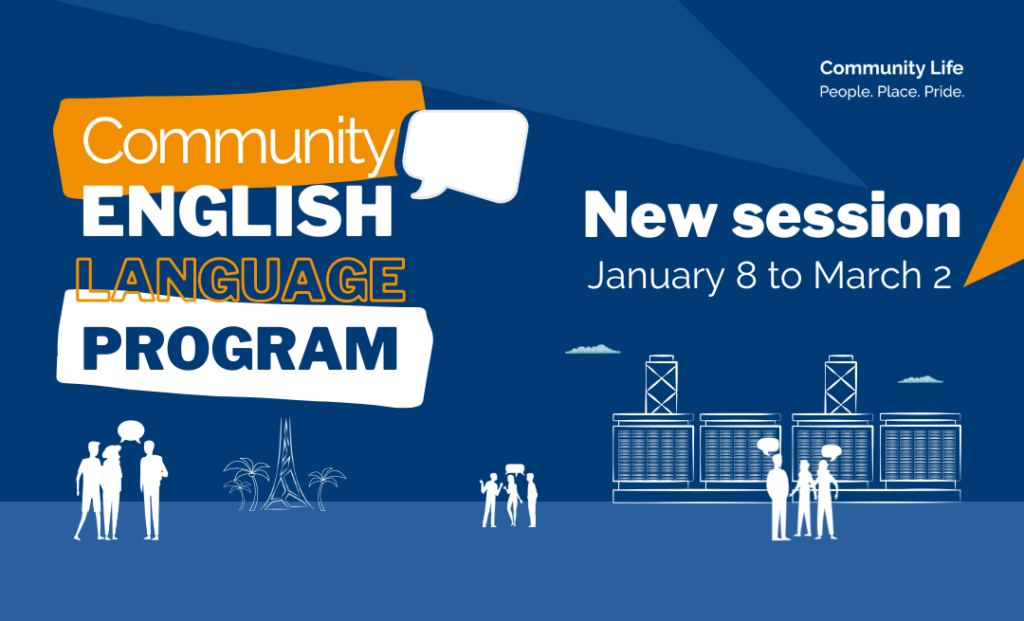 Community Life
People. Place. Pride.

Community
ENGLISH
LANGUAGE
PROGRAM

New session
January 8 to March 2